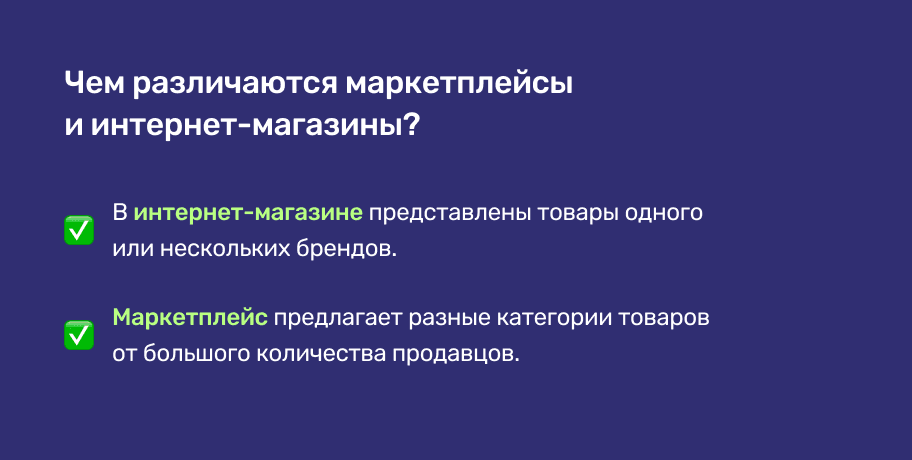 Чем различаются маркетплейсы и интернет-магазины?

✅ В интернет-магазине представлены товары одного или нескольких брендов.

✅ Маркетплейс предлагает разные категории товаров от большого количества продавцов.